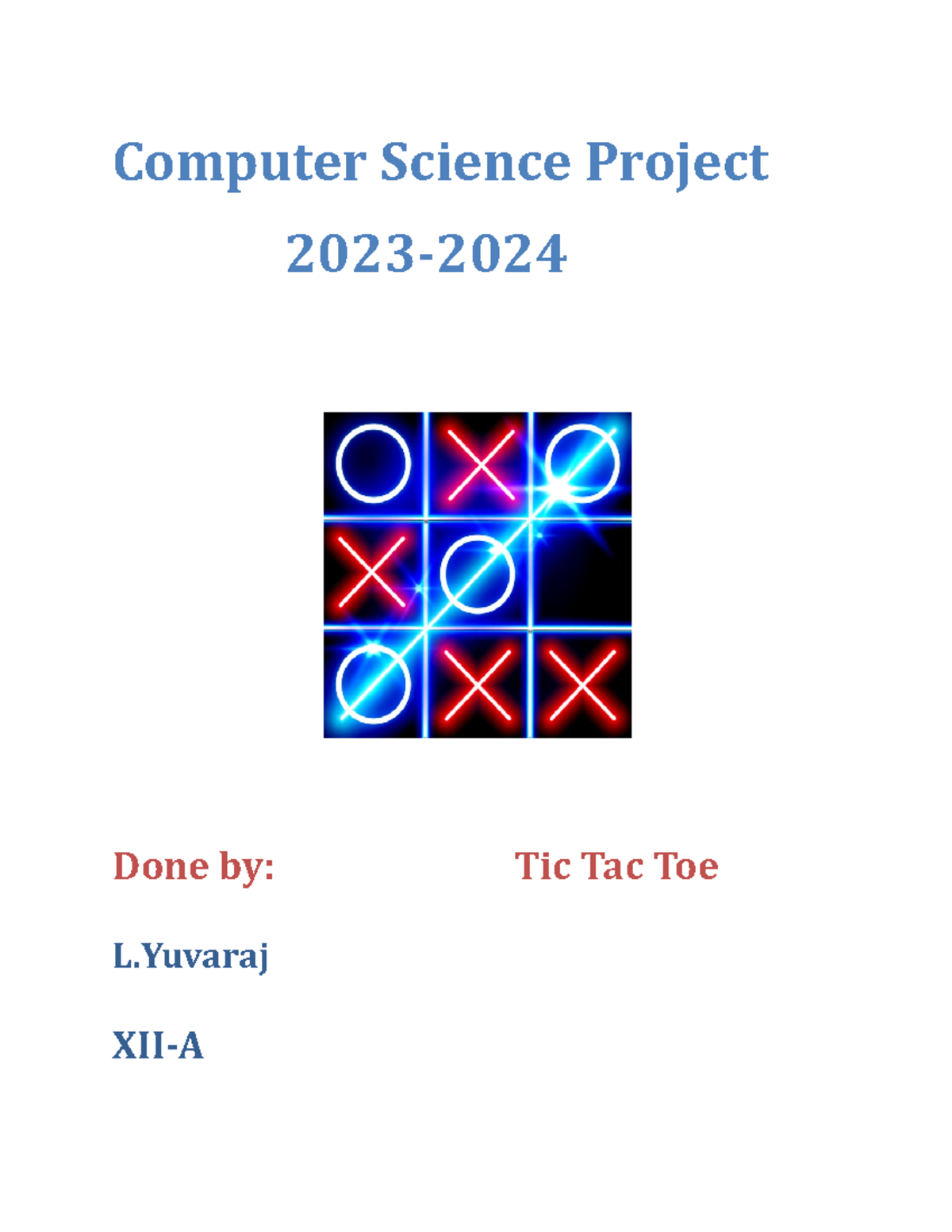 Computer Science Project

2023-2024

Done by: Tic Tac Toe

L.Yuvaraj

XII-A